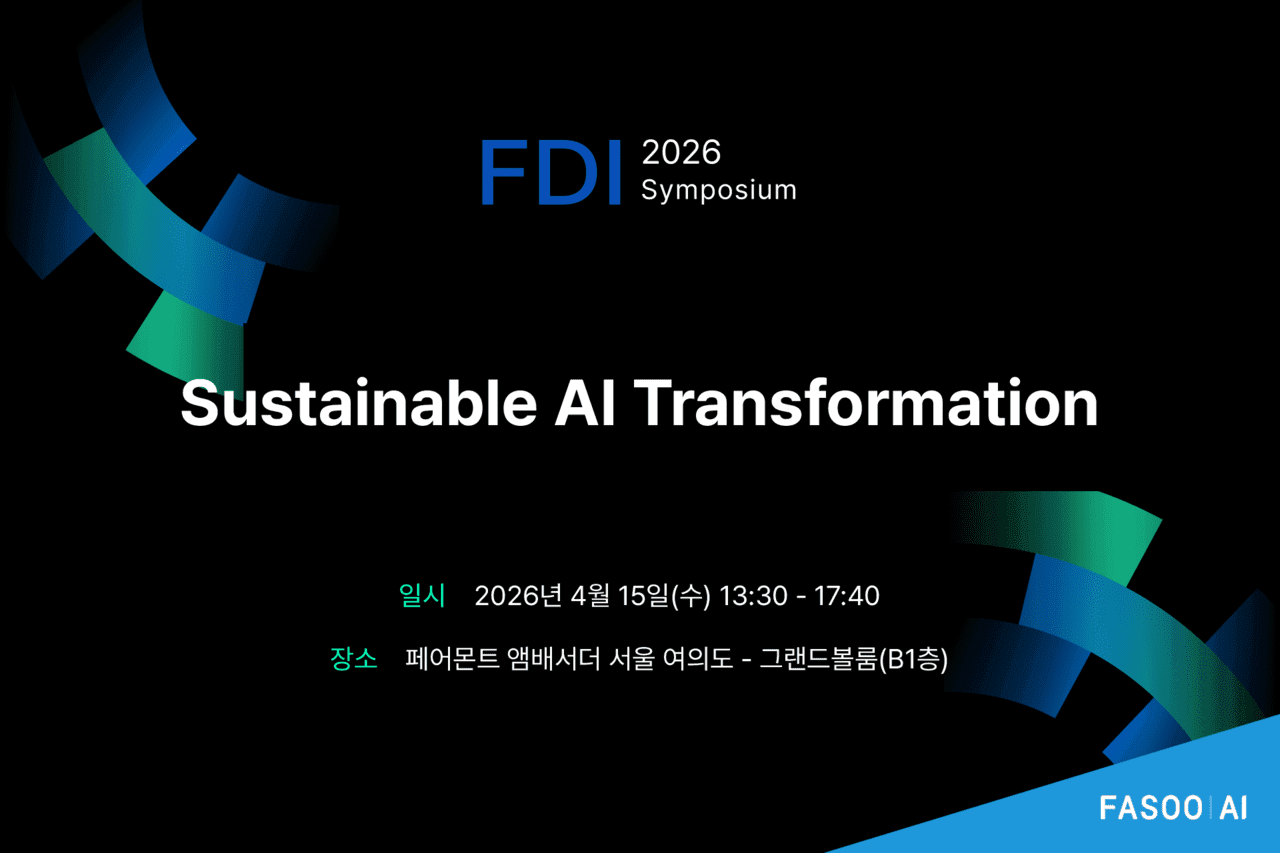 FDI 2026 Symposium

Sustainable AI Transformation

일시 2026년 4월 15일(수) 13:30 - 17:40

장소 페어몬트 앰배서더 서울 여의도 - 그랜드볼룸(B1층)

FASOO | AI